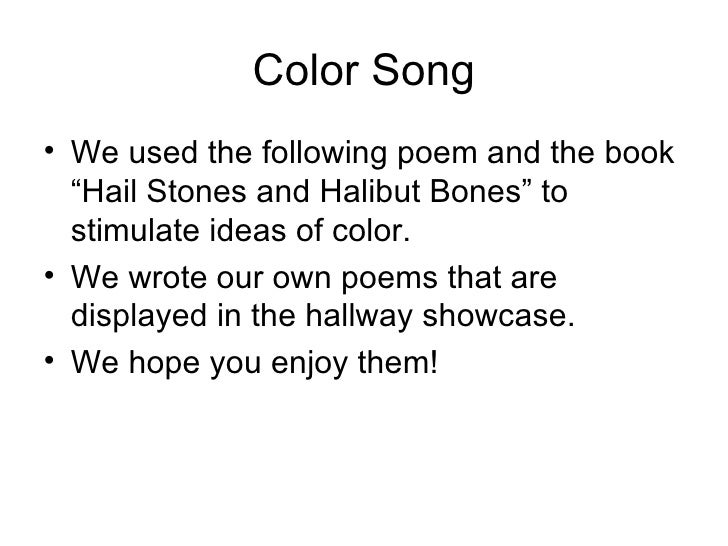 Color Song

• We used the following poem and the book “Hail Stones and Halibut Bones” to stimulate ideas of color.
• We wrote our own poems that are displayed in the hallway showcase.
• We hope you enjoy them!